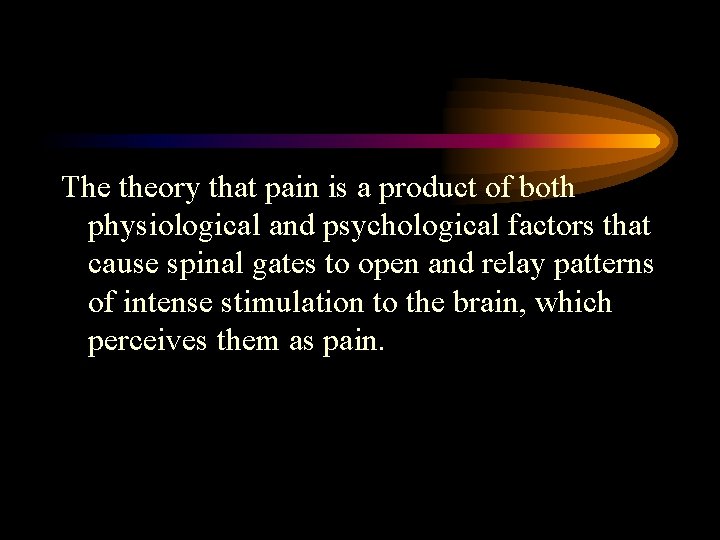 The theory that pain is a product of both physiological and psychological factors that cause spinal gates to open and relay patterns of intense stimulation to the brain, which perceives them as pain.